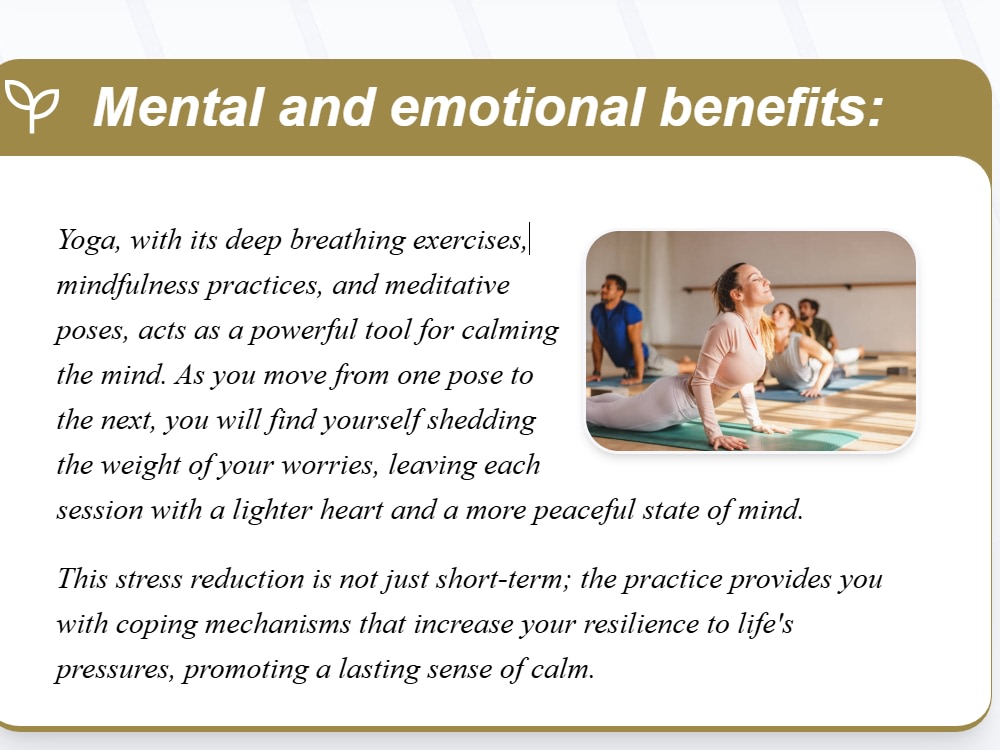 Mental and emotional benefits:

Yoga, with its deep breathing exercises, mindfulness practices, and meditative poses, acts as a powerful tool for calming the mind. As you move from one pose to the next, you will find yourself shedding the weight of your worries, leaving each session with a lighter heart and a more peaceful state of mind.

This stress reduction is not just short-term; the practice provides you with coping mechanisms that increase your resilience to life's pressures, promoting a lasting sense of calm.